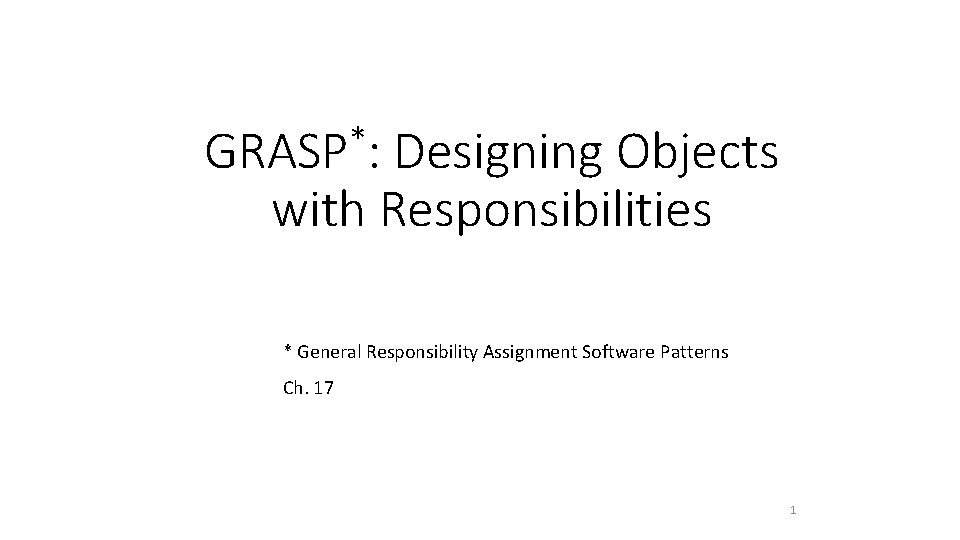 GRASP*: Designing Objects with Responsibilities

* General Responsibility Assignment Software Patterns

Ch. 17

1